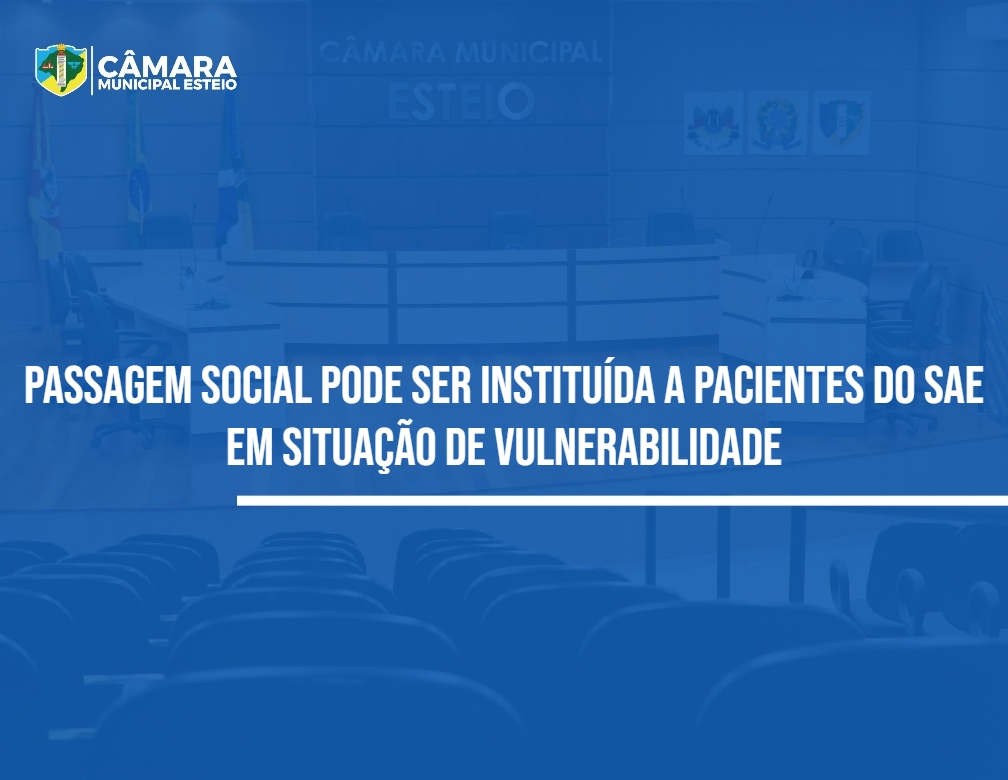 CÂMARA
MUNICIPAL ESTEIO

CÂMARA MUNICIPAL
ESTEIO

PASSAGEM SOCIAL PODE SER INSTITUÍDA A PACIENTES DO SAE EM SITUAÇÃO DE VULNERABILIDADE